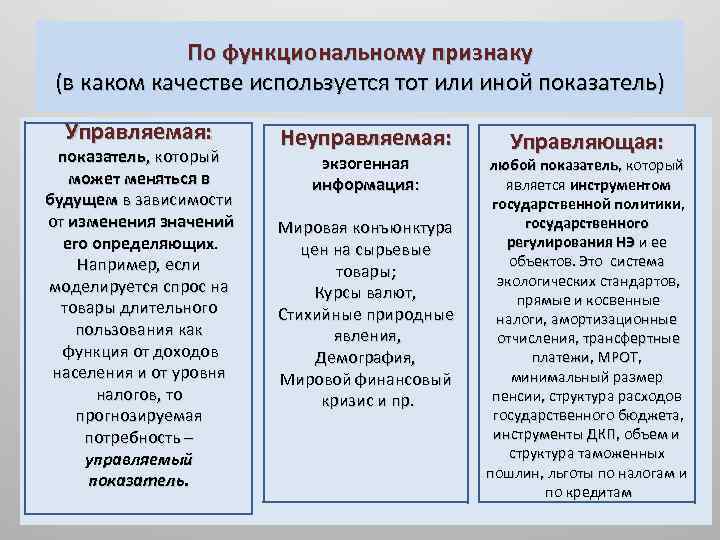 По функциональному признаку
(в каком качестве используется тот или иной показатель)

Управляемая:
показатель, который может меняться в будущем в зависимости от изменения значений его определяющих. Например, если моделируется спрос на товары длительного пользования как функция от доходов населения и от уровня налогов, то прогнозируемая потребность – управляемый показатель.

Неуправляемая:
экзогенная информация:

Мировая конъюнктура цен на сырьевые товары;
Курсы валют,
Стихийные природные явления,
Демография,
Мировой финансовый кризис и пр.

Управляющая:
любой показатель, который является инструментом государственной политики, государственного регулирования НЭ и ее объектов. Это система экологических стандартов, прямые и косвенные налоги, амортизационные отчисления, трансфертные платежи, МРОТ, минимальный размер пенсии, структура расходов государственного бюджета, инструменты ДКП, объем и структура таможенных пошлин, льготы по налогам и по кредитам